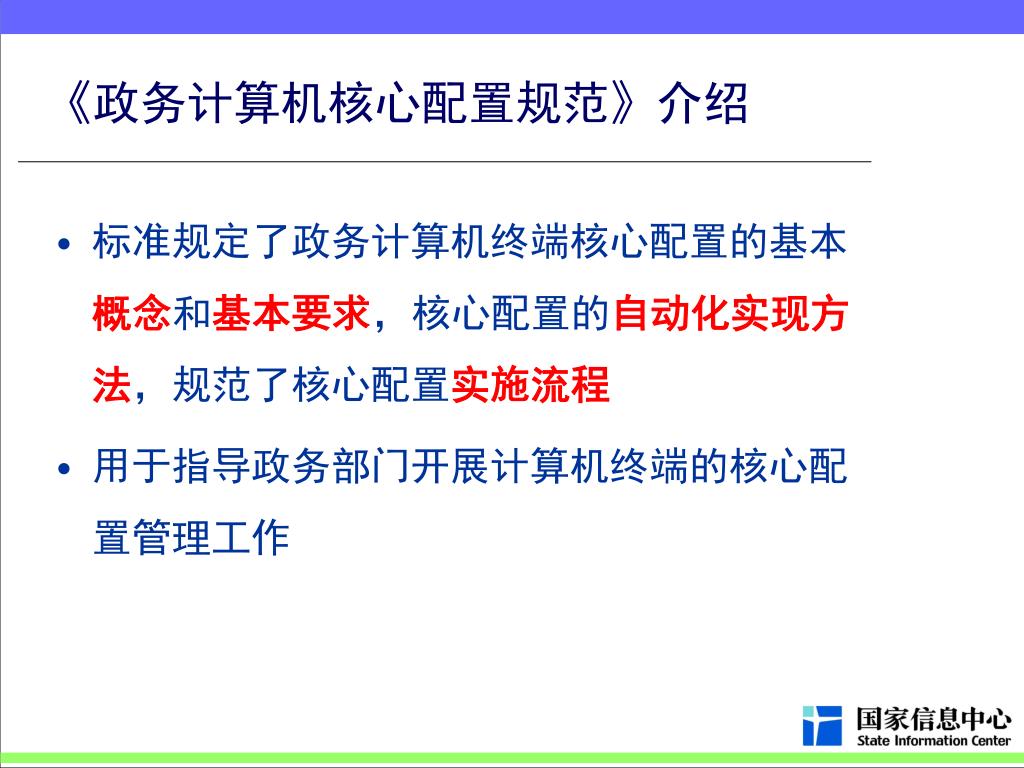 《政务计算机核心配置规范》介绍

• 标准规定了政务计算机终端核心配置的基本概念和基本要求，核心配置的自动化实现方法，规范了核心配置实施流程

• 用于指导政务部门开展计算机终端的核心配置管理工作

国家信息中心
State Information Center